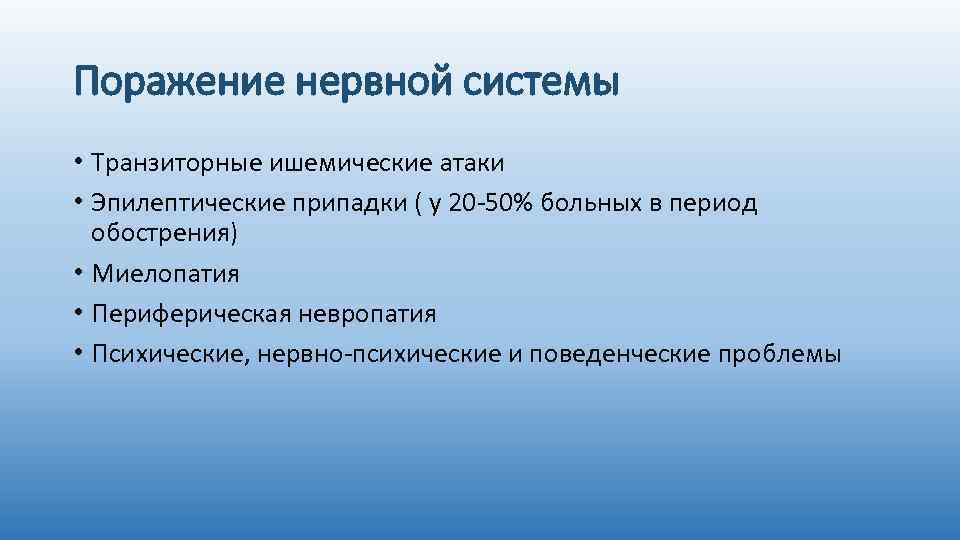 Поражение нервной системы

• Транзиторные ишемические атаки
• Эпилептические припадки ( у 20-50% больных в период обострения)
• Миелопатия
• Периферическая невропатия
• Психические, нервно-психические и поведенческие проблемы